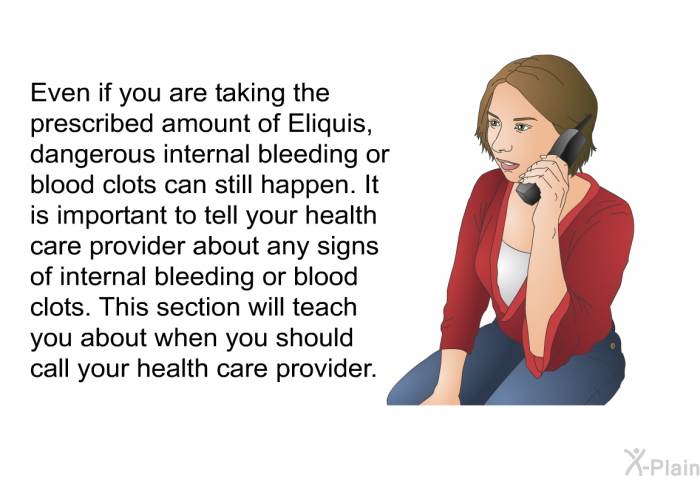 Even if you are taking the prescribed amount of Eliquis, dangerous internal bleeding or blood clots can still happen. It is important to tell your health care provider about any signs of internal bleeding or blood clots. This section will teach you about when you should call your health care provider.

X-Plain